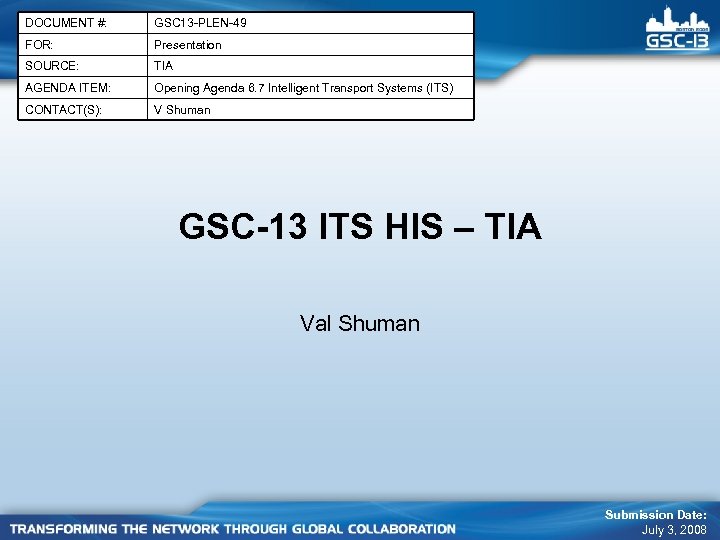 | DOCUMENT #: | GSC13-PLEN-49 |
|---|---|
| FOR: | Presentation |
| SOURCE: | TIA |
| AGENDA ITEM: | Opening Agenda 6.7 Intelligent Transport Systems (ITS) |
| CONTACT(S): | V Shuman |

BOSTON 2008
GSC-13

GSC-13 ITS HIS – TIA

Val Shuman

TRANSFORMING THE NETWORK THROUGH GLOBAL COLLABORATION

Submission Date:
July 3, 2008